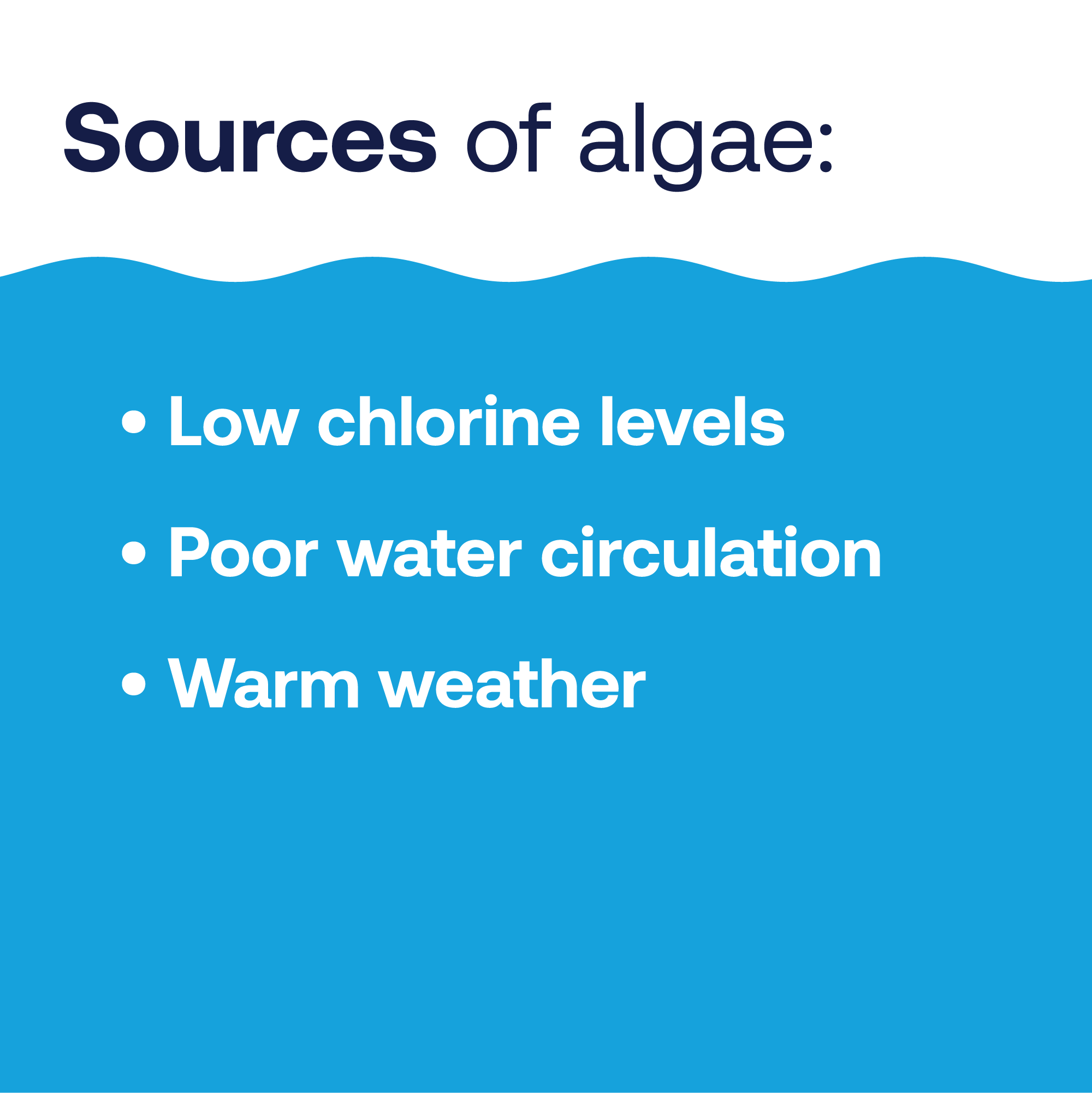 Sources of algae:

• Low chlorine levels

• Poor water circulation

• Warm weather